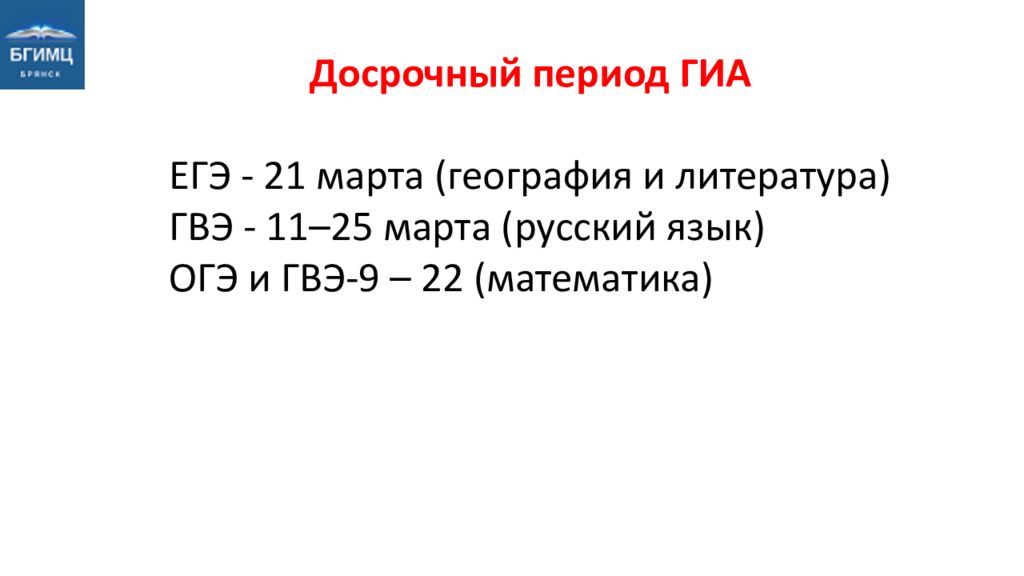 БГИМЦ
БРЯНСК

Досрочный период ГИА

ЕГЭ - 21 марта (география и литература)
ГВЭ - 11–25 марта (русский язык)
ОГЭ и ГВЭ-9 – 22 (математика)